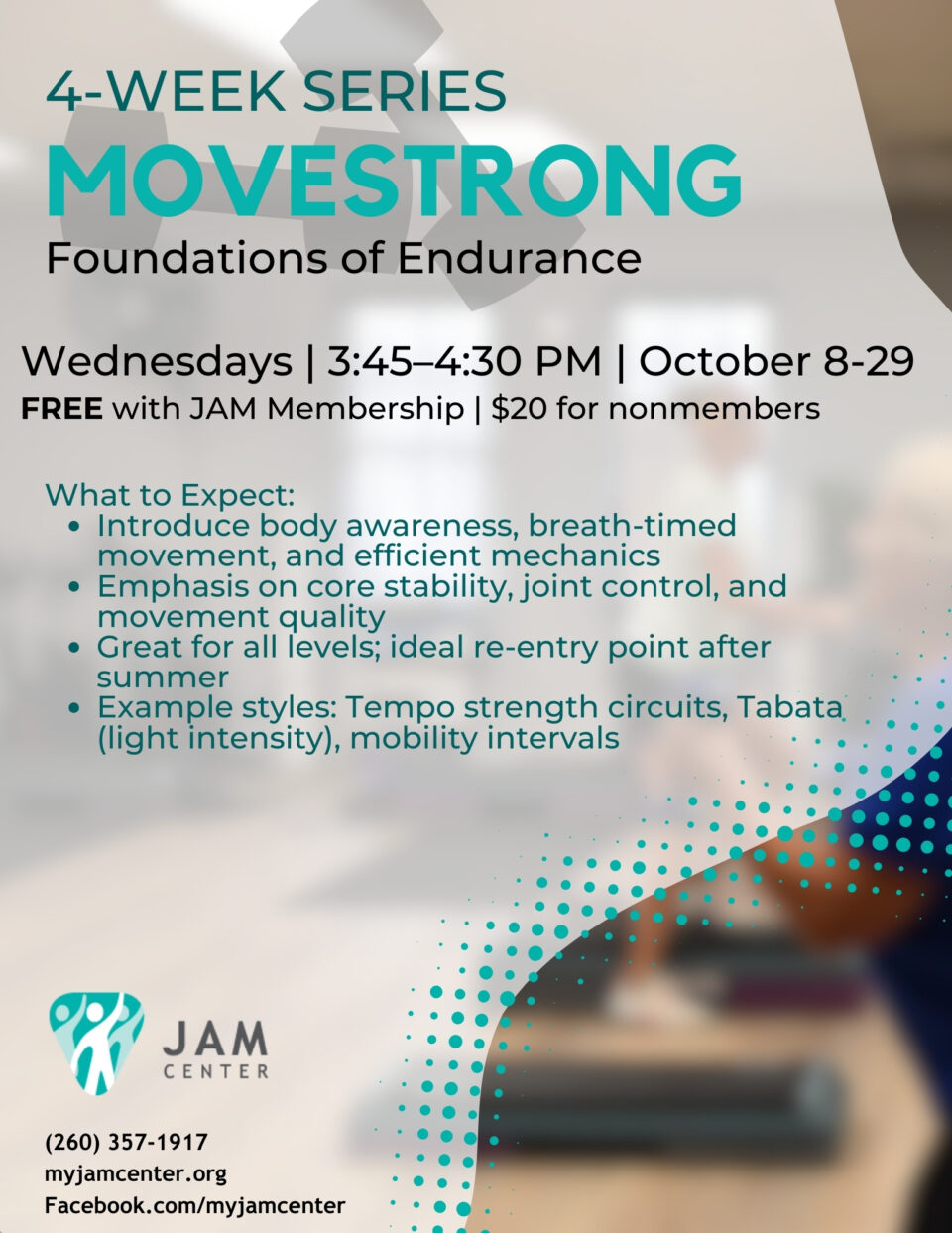 4-WEEK SERIES
MOVESTRONG
Foundations of Endurance

Wednesdays | 3:45–4:30 PM | October 8-29
FREE with JAM Membership | $20 for nonmembers

What to Expect:
- Introduce body awareness, breath-timed movement, and efficient mechanics
- Emphasis on core stability, joint control, and movement quality
- Great for all levels; ideal re-entry point after summer
- Example styles: Tempo strength circuits, Tabata (light intensity), mobility intervals

JAM CENTER

(260) 357-1917
myjamcenter.org
Facebook.com/myjamcenter